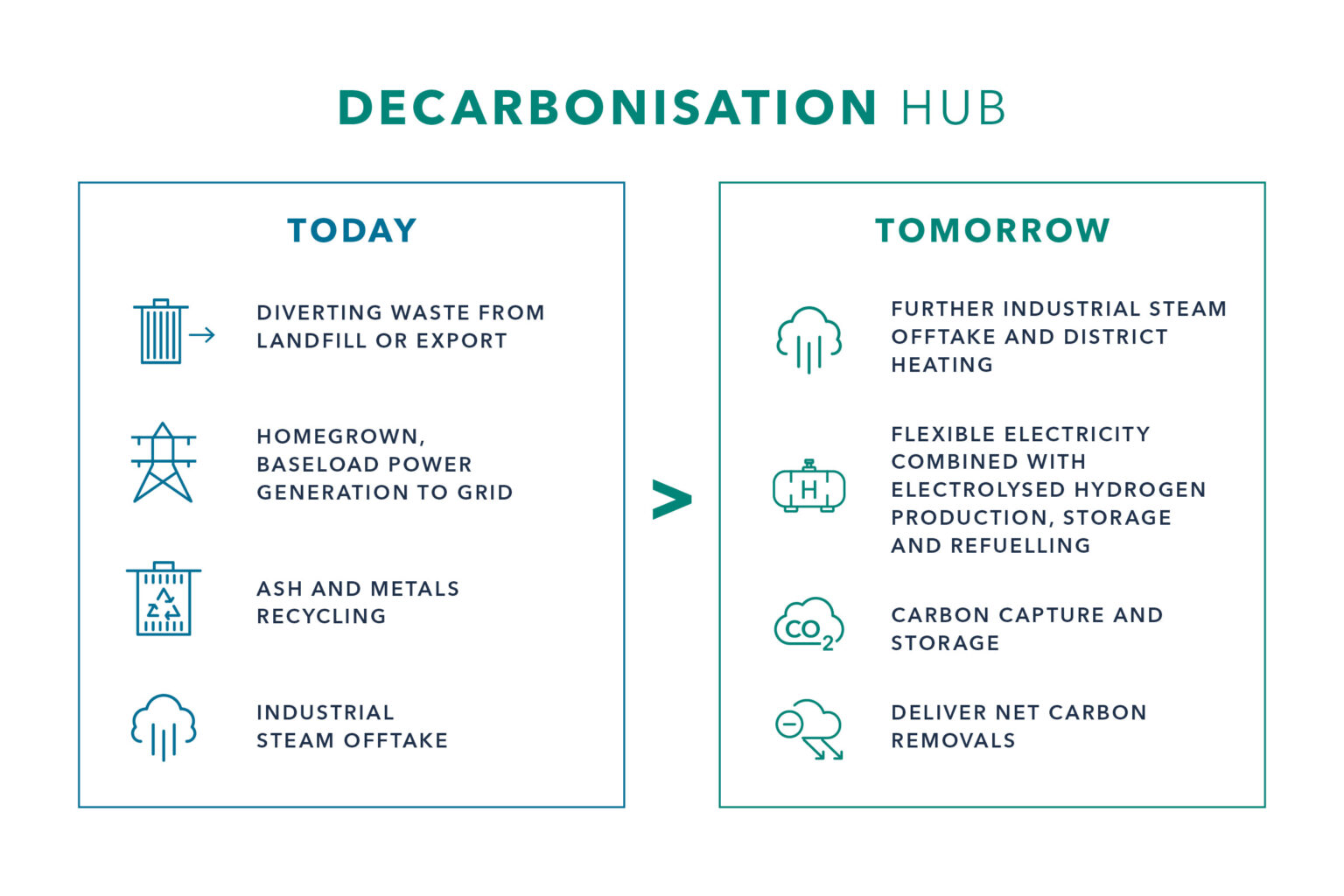 DECARBONISATION HUB

TODAY

DIVERTING WASTE FROM LANDFILL OR EXPORT

HOMEGROWN, BASELOAD POWER GENERATION TO GRID

ASH AND METALS RECYCLING

INDUSTRIAL STEAM OFFTAKE

>

TOMORROW

FURTHER INDUSTRIAL STEAM OFFTAKE AND DISTRICT HEATING

H

FLEXIBLE ELECTRICITY COMBINED WITH ELECTROLYSED HYDROGEN PRODUCTION, STORAGE AND REFUELLING

$CO_2$

CARBON CAPTURE AND STORAGE

DELIVER NET CARBON REMOVALS